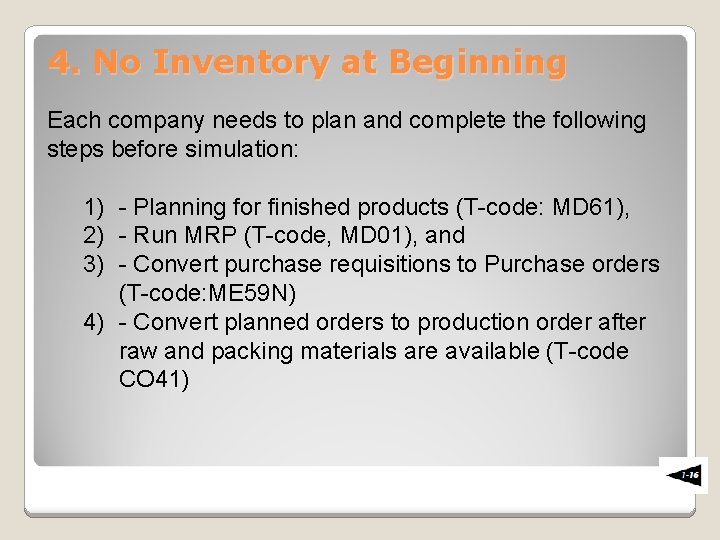 4. No Inventory at Beginning

Each company needs to plan and complete the following steps before simulation:

1) - Planning for finished products (T-code: MD61),
2) - Run MRP (T-code, MD01), and
3) - Convert purchase requisitions to Purchase orders (T-code:ME59N)
4) - Convert planned orders to production order after raw and packing materials are available (T-code CO41)

1-16